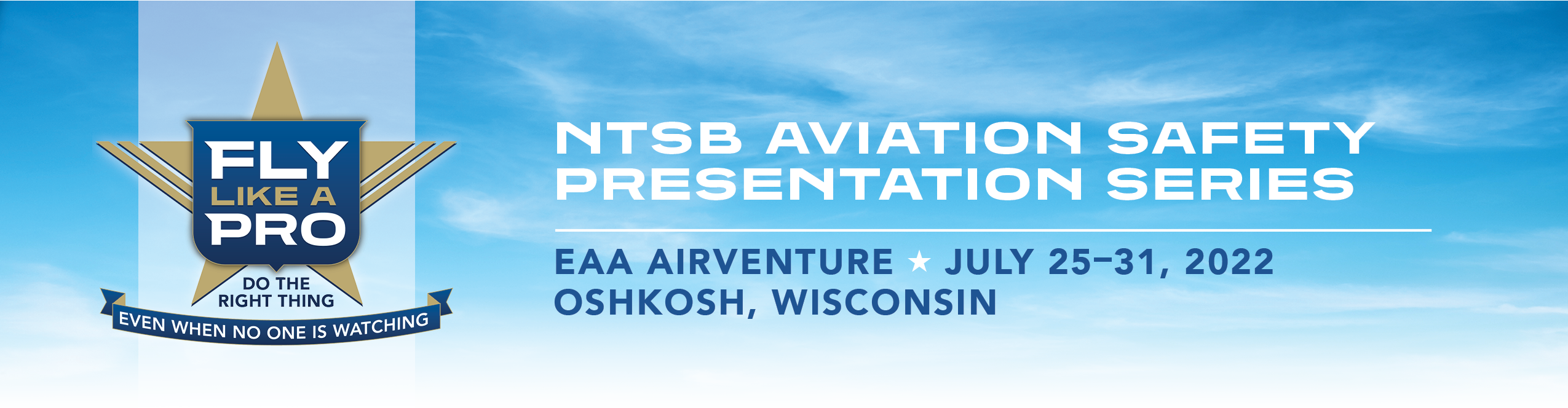 FLY
LIKE A
PRO

DO THE
RIGHT THING

EVEN WHEN NO ONE IS WATCHING

NTSB AVIATION SAFETY PRESENTATION SERIES

EAA AIRVENTURE ★ JULY 25–31, 2022
OSHKOSH, WISCONSIN